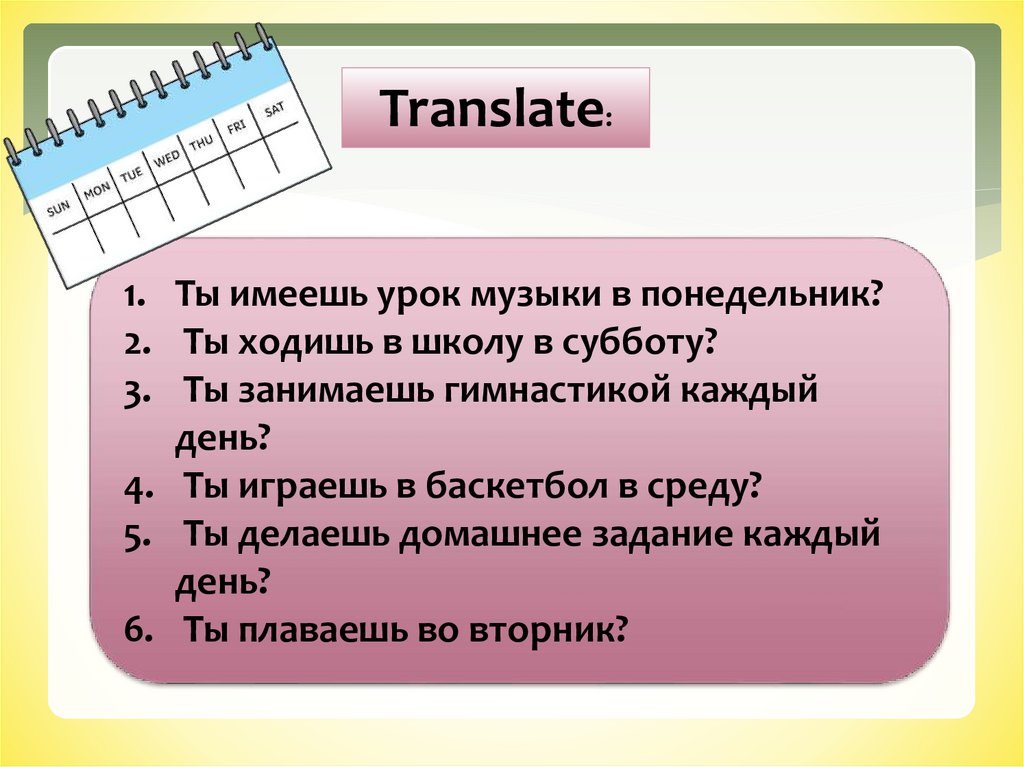 SUN MON TUE WED THU FRI SAT

Translate:

1. Ты имеешь урок музыки в понедельник?
2. Ты ходишь в школу в субботу?
3. Ты занимаешь гимнастикой каждый день?
4. Ты играешь в баскетбол в среду?
5. Ты делаешь домашнее задание каждый день?
6. Ты плаваешь во вторник?